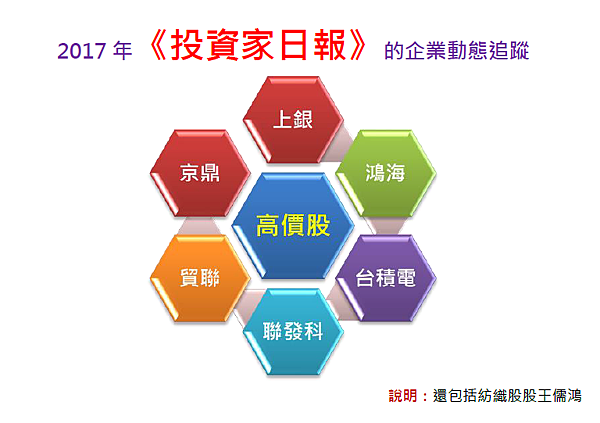 2017 年《投資家日報》的企業動態追蹤

上銀

京鼎

鴻海

高價股

貿聯

台積電

聯發科

說明：還包括紡織股股王儒鴻